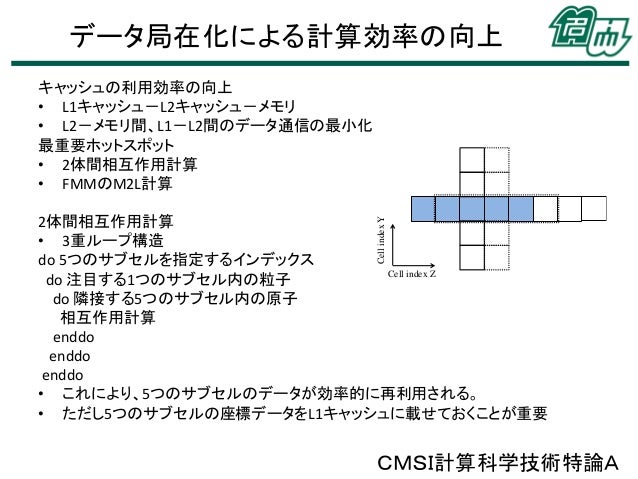 データ局在化による計算効率の向上

キャッシュの利用効率の向上
• L1キャッシューL2キャッシューメモリ
• L2ーメモリ間、L1ーL2間のデータ通信の最小化
最重要ホットスポット
• 2体間相互作用計算
• FMMのM2L計算

2体間相互作用計算
• 3重ループ構造
do 5つのサブセルを指定するインデックス
do 注目する1つのサブセル内の粒子
do 隣接する5つのサブセル内の原子
相互作用計算
enddo
enddo
enddo
• これにより、5つのサブセルのデータが効率的に再利用される。
• ただし5つのサブセルの座標データをL1キャッシュに載せておくことが重要

Cell index Y
Cell index Z

CMSI計算科学技術特論A